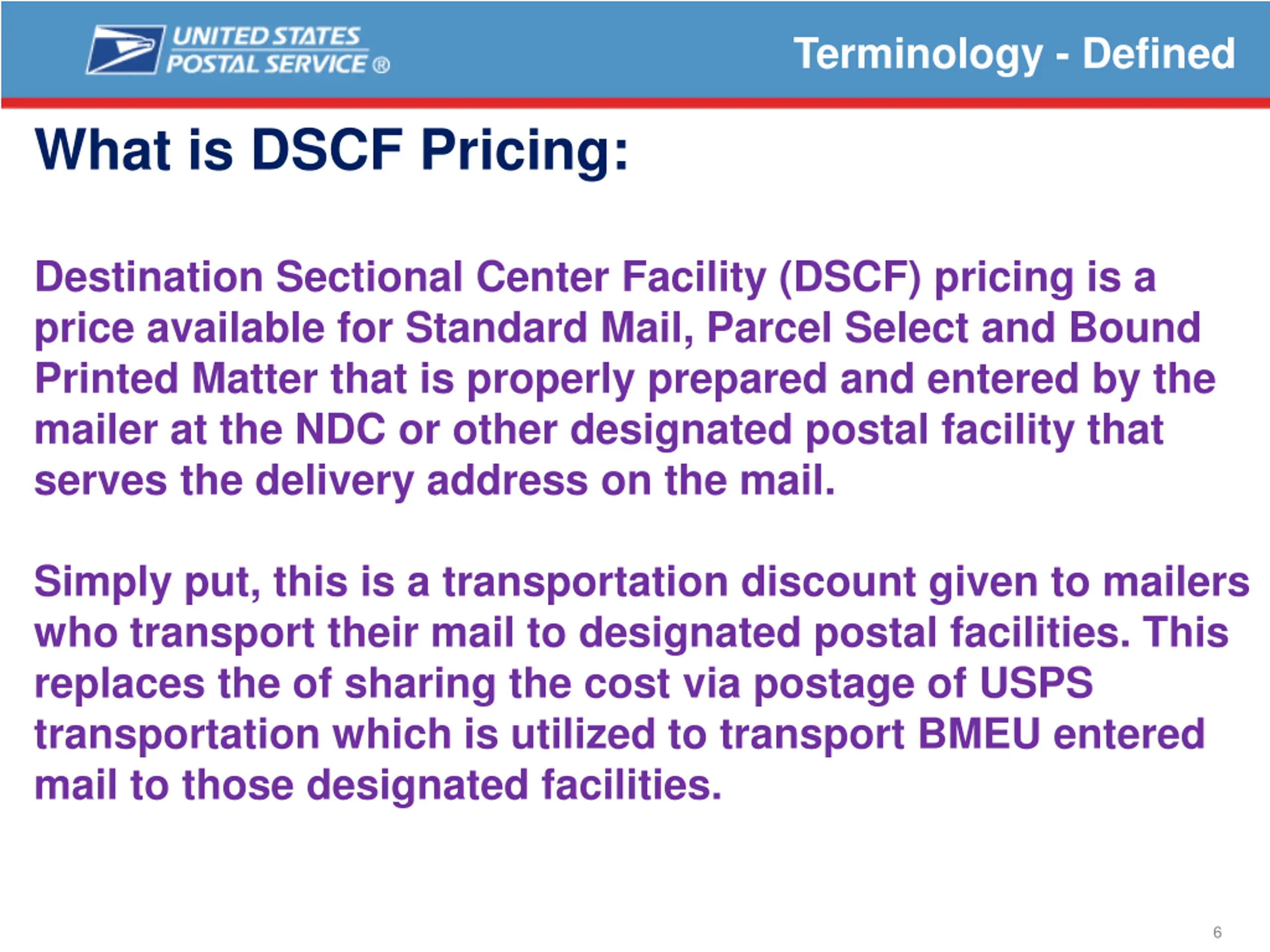 UNITED STATES POSTAL SERVICE ®

Terminology - Defined

What is DSCF Pricing:

Destination Sectional Center Facility (DSCF) pricing is a price available for Standard Mail, Parcel Select and Bound Printed Matter that is properly prepared and entered by the mailer at the NDC or other designated postal facility that serves the delivery address on the mail.

Simply put, this is a transportation discount given to mailers who transport their mail to designated postal facilities. This replaces the of sharing the cost via postage of USPS transportation which is utilized to transport BMEU entered mail to those designated facilities.

6